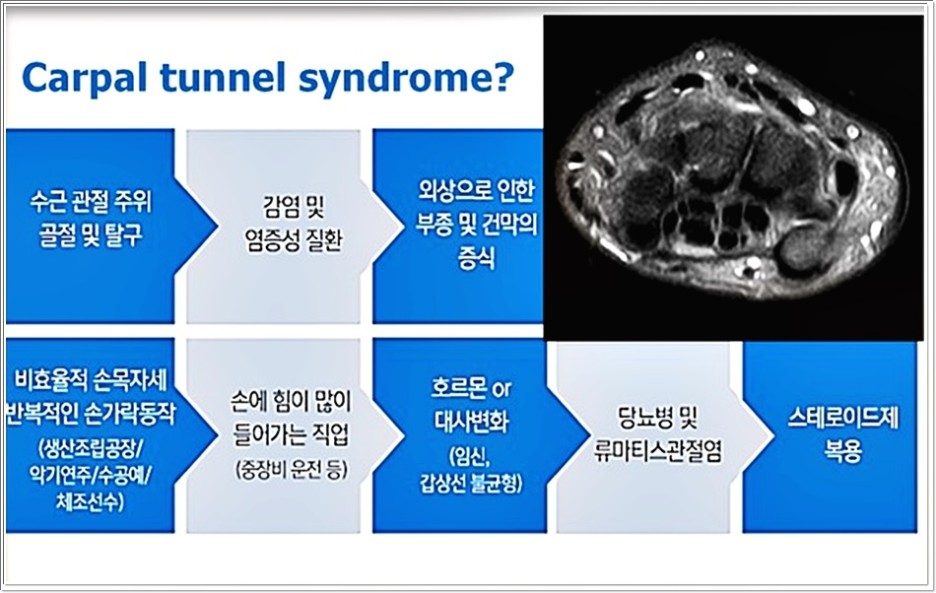 Carpal tunnel syndrome?

수근 관절 주위 골절 및 탈구

감염 및 염증성 질환

외상으로 인한 부종 및 건막의 증식

비효율적 손목자세 반복적인 손가락동작 (생산조립공장/ 악기연주/수공예/ 체조선수)

손에 힘이 많이 들어가는 직업 (중장비 운전 등)

호르몬 or 대사변화 (임신, 갑상선 불균형)

당뇨병 및 류마티스관절염

스테로이드제 복용